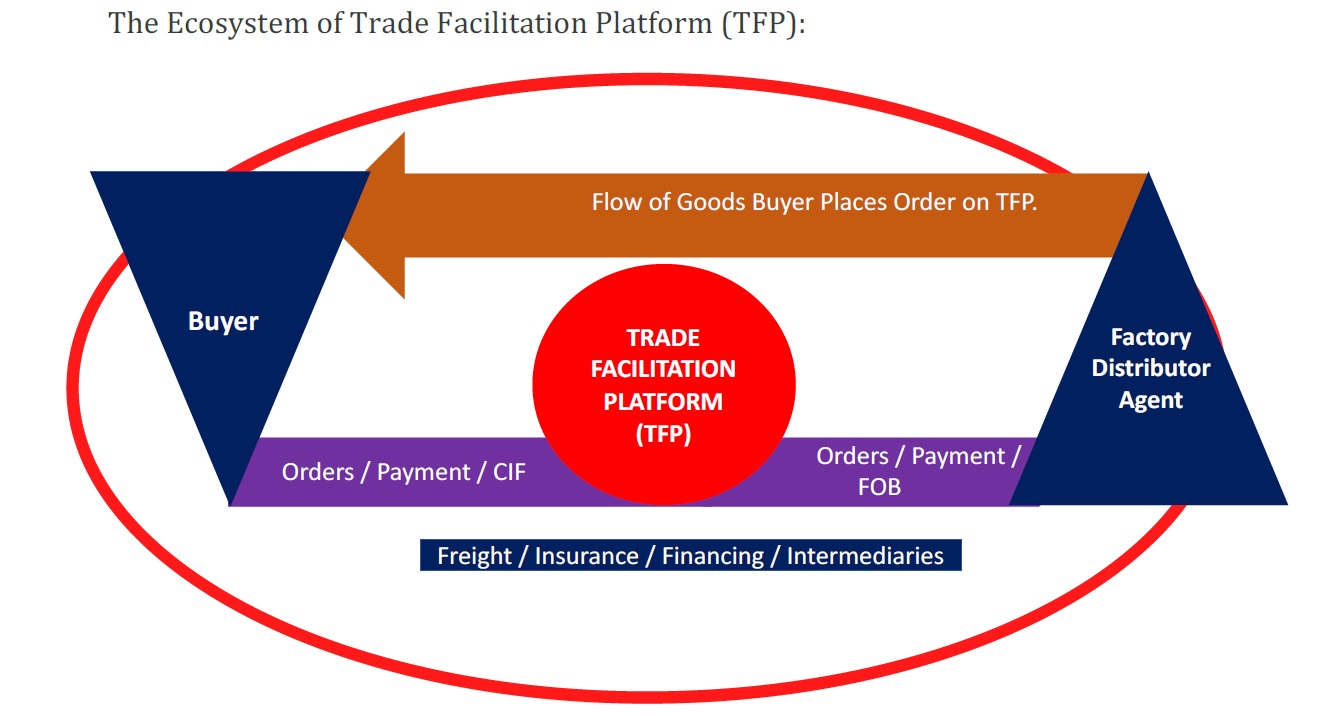 The Ecosystem of Trade Facilitation Platform (TFP):

Flow of Goods Buyer Places Order on TFP.

Buyer

TRADE FACILITATION PLATFORM (TFP)

Factory Distributor Agent

Orders / Payment / CIF

Orders / Payment / FOB

Freight / Insurance / Financing / Intermediaries